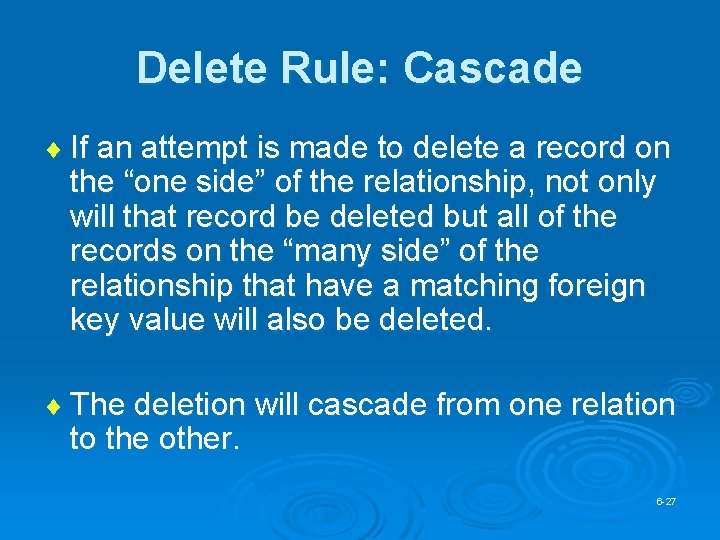 Delete Rule: Cascade

♦ If an attempt is made to delete a record on the “one side” of the relationship, not only will that record be deleted but all of the records on the “many side” of the relationship that have a matching foreign key value will also be deleted.

♦ The deletion will cascade from one relation to the other.

6-27